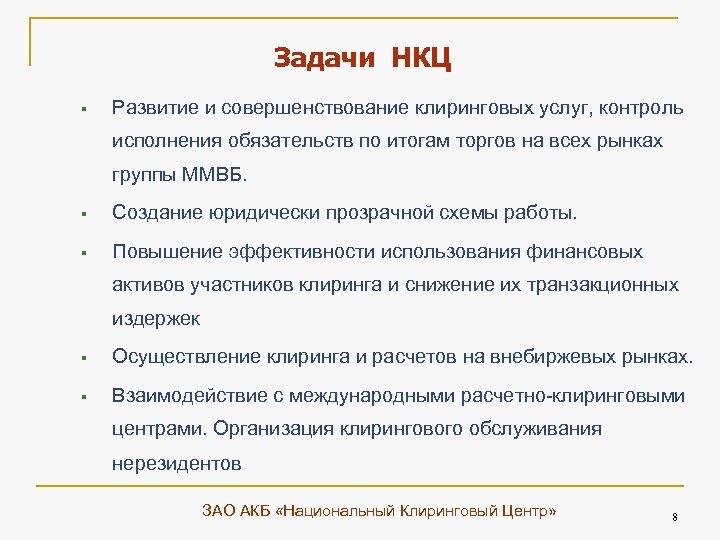 Задачи НКЦ

▪ Развитие и совершенствование клиринговых услуг, контроль исполнения обязательств по итогам торгов на всех рынках группы ММВБ.

▪ Создание юридически прозрачной схемы работы.

▪ Повышение эффективности использования финансовых активов участников клиринга и снижение их транзакционных издержек

▪ Осуществление клиринга и расчетов на внебиржевых рынках.

▪ Взаимодействие с международными расчетно-клиринговыми центрами. Организация клирингового обслуживания нерезидентов

ЗАО АКБ «Национальный Клиринговый Центр»

8